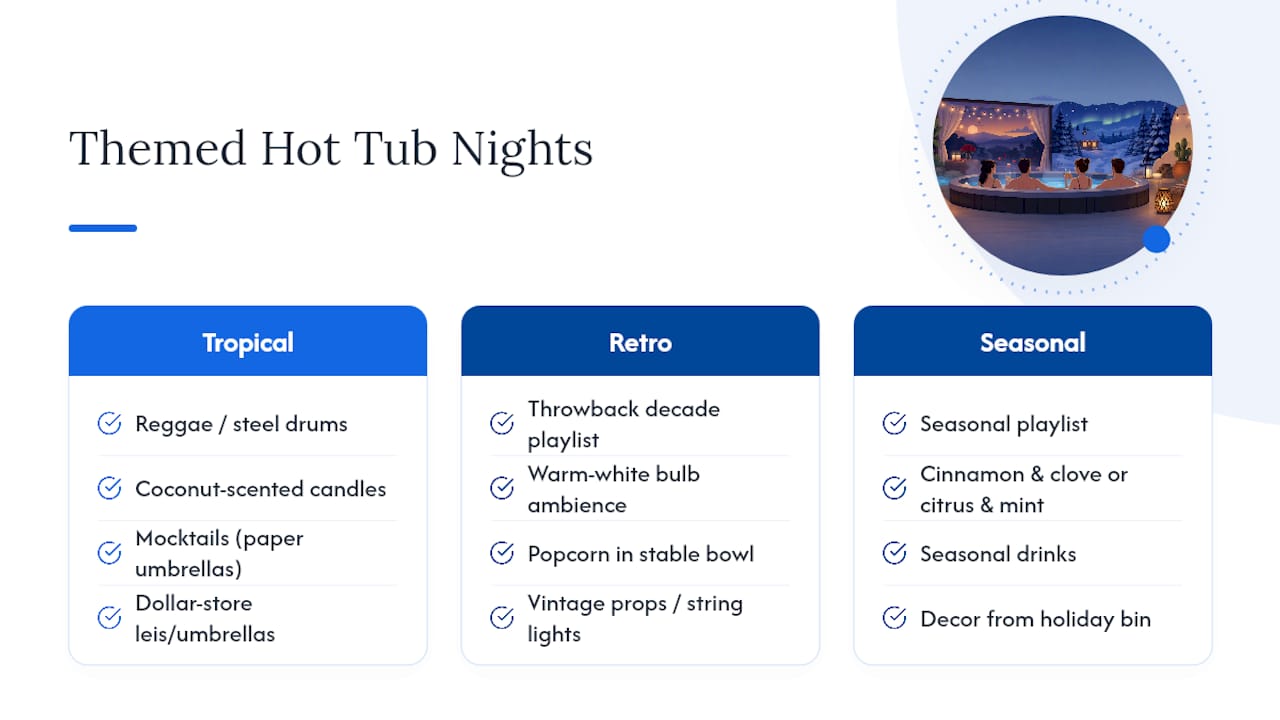 Themed Hot Tub Nights

Tropical

Reggae / steel drums

Coconut-scented candles

Mocktails (paper umbrellas)

Dollar-store leis/umbrellas

Retro

Throwback decade playlist

Warm-white bulb ambience

Popcorn in stable bowl

Vintage props / string lights

Seasonal

Seasonal playlist

Cinnamon & clove or citrus & mint

Seasonal drinks

Decor from holiday bin